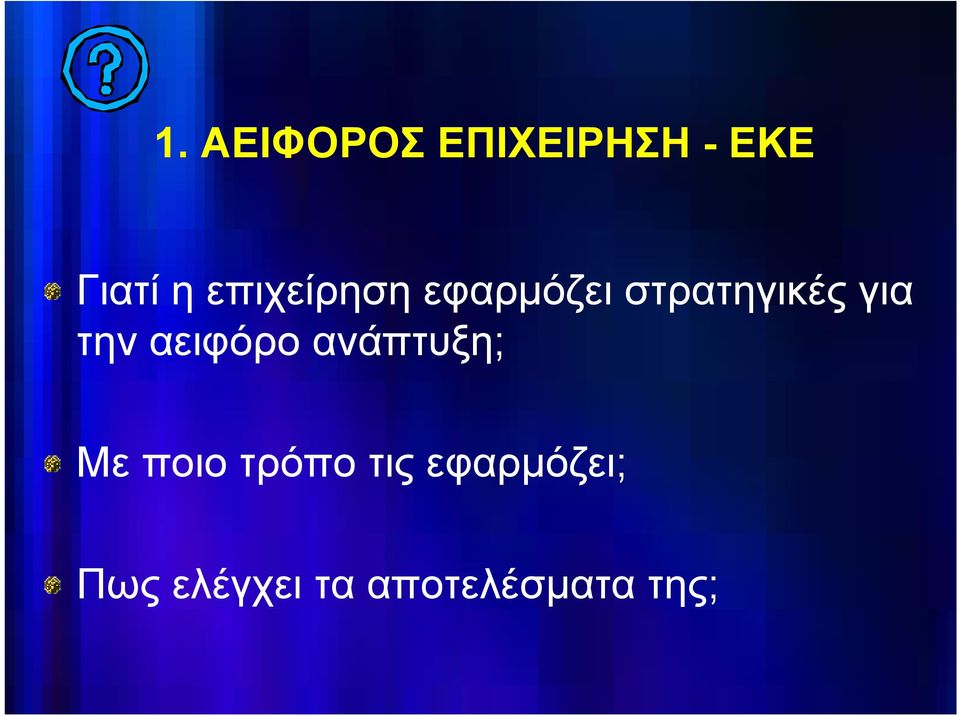 ?

1. ΑΕΙΦΟΡΟΣ ΕΠΙΧΕΙΡΗΣΗ - ΕΚΕ

Γιατί η επιχείρηση εφαρμόζει στρατηγικές για την αειφόρο ανάπτυξη;

Με ποιο τρόπο τις εφαρμόζει;

Πως ελέγχει τα αποτελέσματα της;